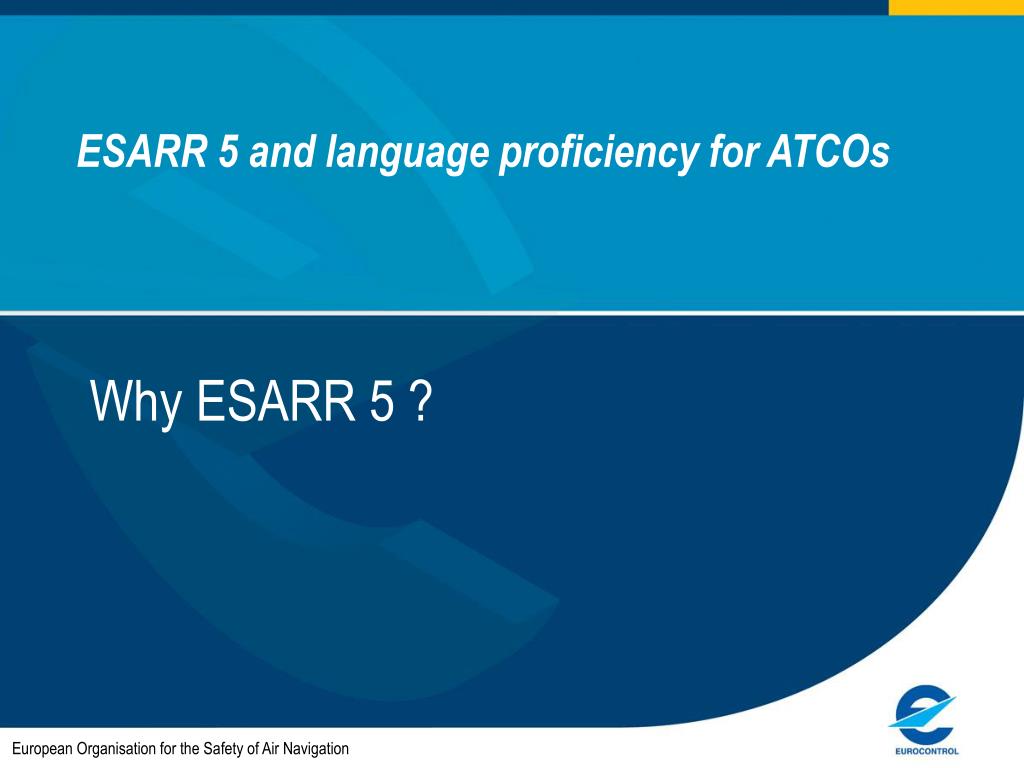 ESARR 5 and language proficiency for ATCOs

Why ESARR 5 ?

European Organisation for the Safety of Air Navigation

EUROCONTROL